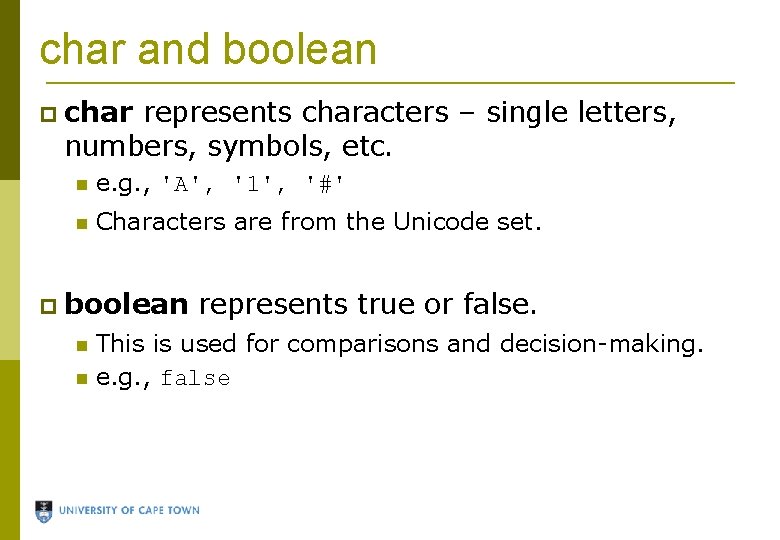 char and boolean

char represents characters – single letters, numbers, symbols, etc.

e.g., 'A', '1', '#'

Characters are from the Unicode set.

boolean represents true or false.

This is used for comparisons and decision-making.

e.g., false

UNIVERSITY OF CAPE TOWN